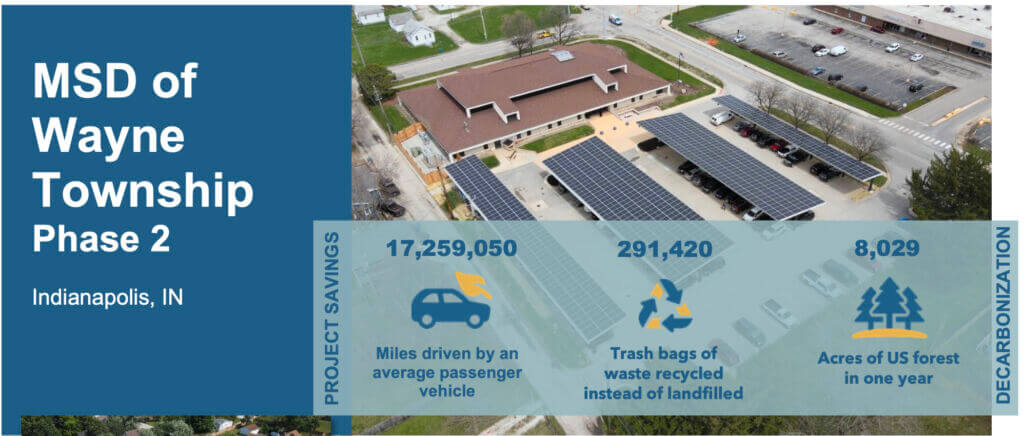 MSD of Wayne Township
Phase 2

Indianapolis, IN

PROJECT SAVINGS

17,259,050
Miles driven by an average passenger vehicle

291,420
Trash bags of waste recycled instead of landfilled

8,029
Acres of US forest in one year

DECARBONIZATION